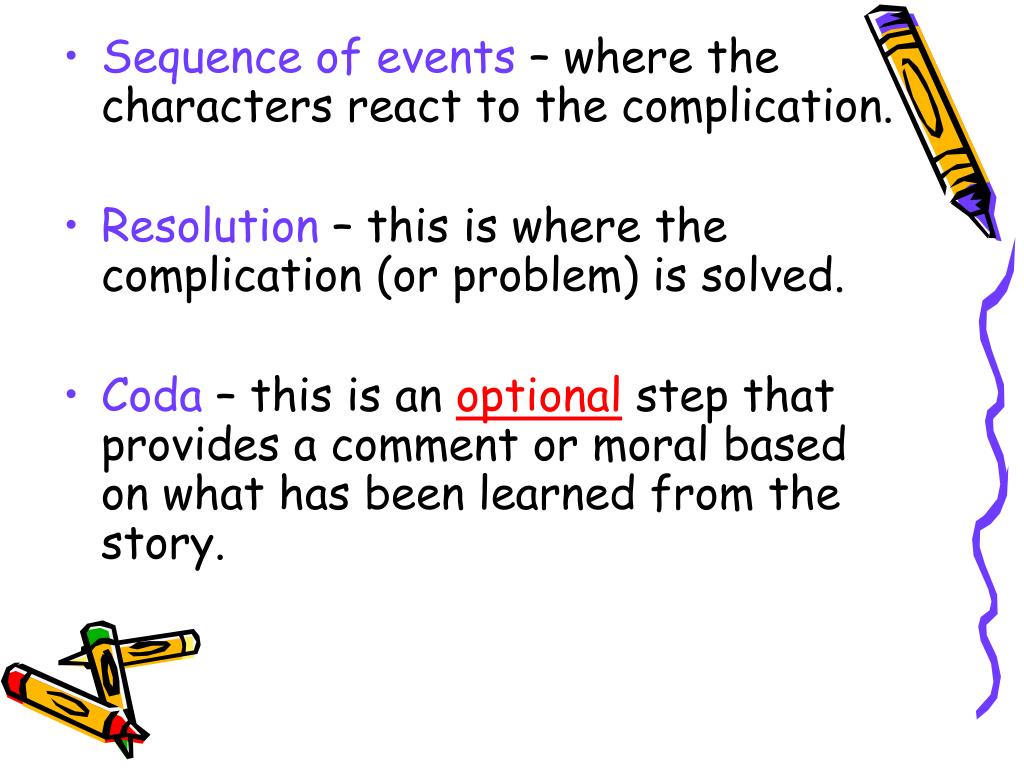 • Sequence of events – where the characters react to the complication.

• Resolution – this is where the complication (or problem) is solved.

• Coda – this is an optional step that provides a comment or moral based on what has been learned from the story.